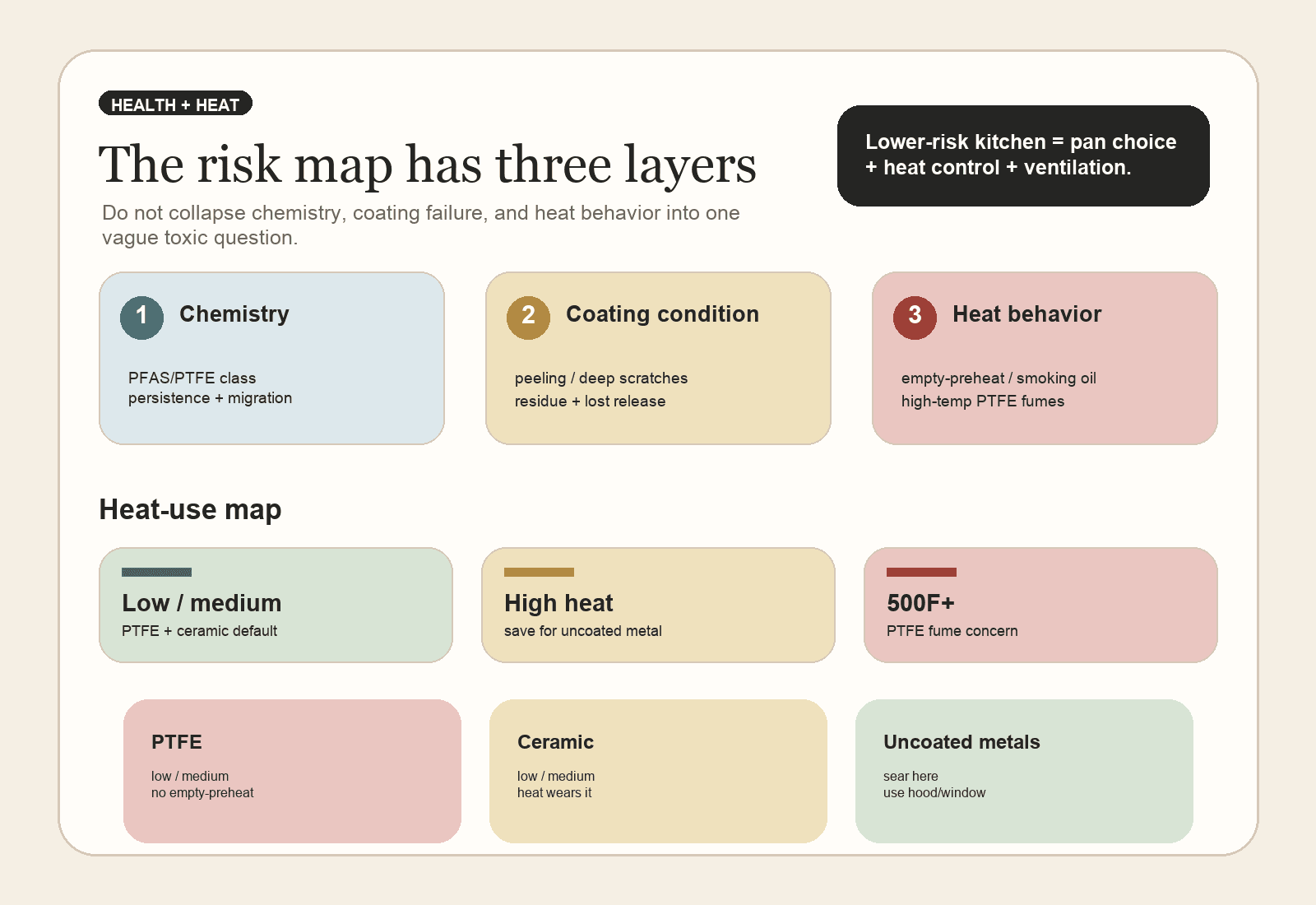 HEALTH + HEAT

The risk map has three layers

Do not collapse chemistry, coating failure, and heat behavior into one vague toxic question.

Lower-risk kitchen = pan choice + heat control + ventilation.

1 Chemistry

PFAS/PTFE class
persistence + migration

2 Coating condition

peeling / deep scratches
residue + lost release

3 Heat behavior

empty-preheat / smoking oil
high-temp PTFE fumes

Heat-use map

Low / medium
PTFE + ceramic default

High heat
save for uncoated metal

500F+
PTFE fume concern

PTFE
low / medium
no empty-preheat

Ceramic
low / medium
heat wears it

Uncoated metals
sear here
use hood/window